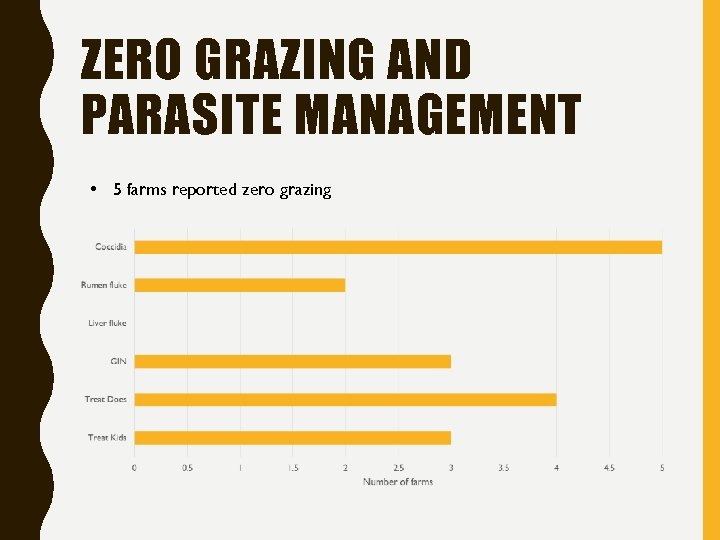 ZERO GRAZING AND PARASITE MANAGEMENT

• 5 farms reported zero grazing

Coccidia
Rumen fluke
Liver fluke
GIN
Treat Does
Treat Kids

0 0.5 1 1.5 2 2.5 3 3.5 4 4.5 5
Number of farms